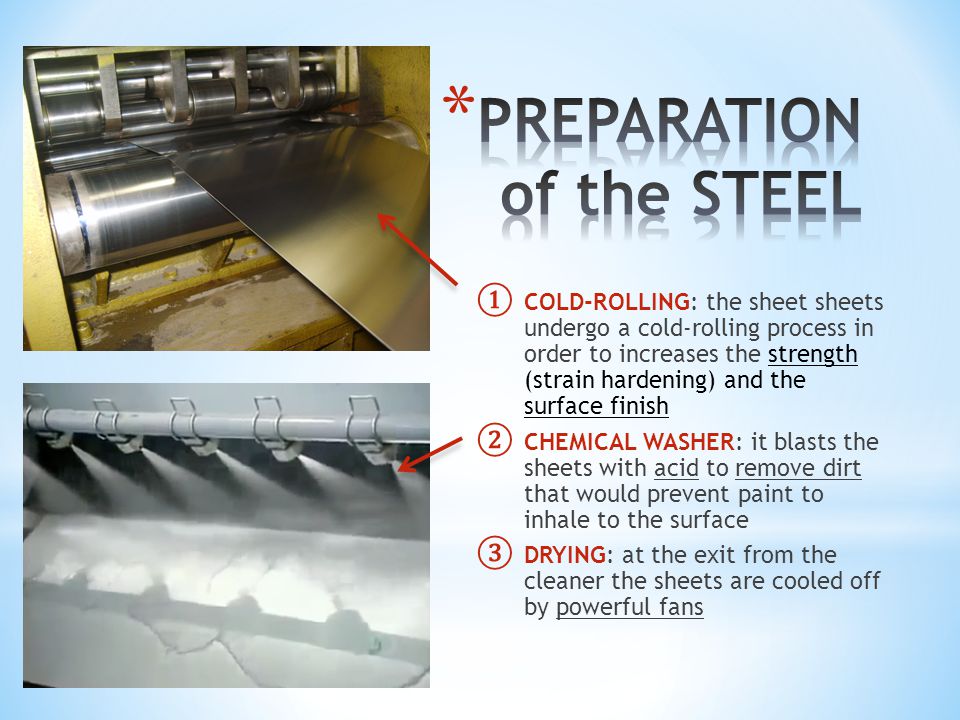 *PREPARATION of the STEEL

① COLD-ROLLING: the sheet sheets undergo a cold-rolling process in order to increases the strength (strain hardening) and the surface finish

② CHEMICAL WASHER: it blasts the sheets with acid to remove dirt that would prevent paint to inhale to the surface

③ DRYING: at the exit from the cleaner the sheets are cooled off by powerful fans